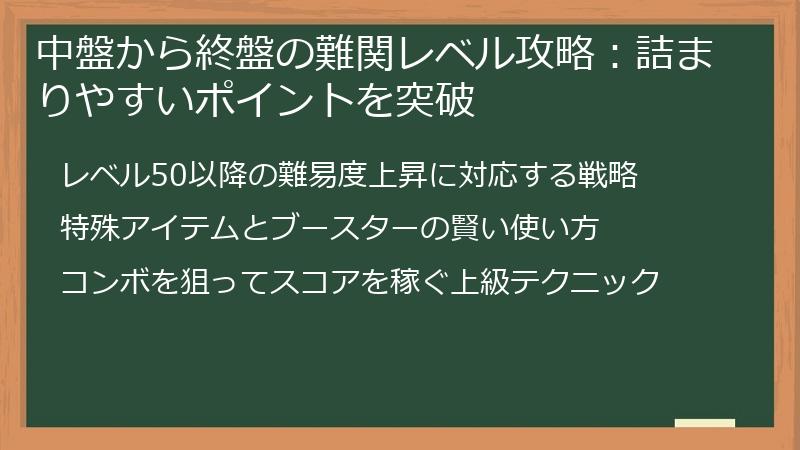 中盤から終盤の難関レベル攻略：詰まりやすいポイントを突破

レベル50以降の難易度上昇に対応する戦略

特殊アイテムとブースターの賢い使い方

コンボを狙ってスコアを稼ぐ上級テクニック